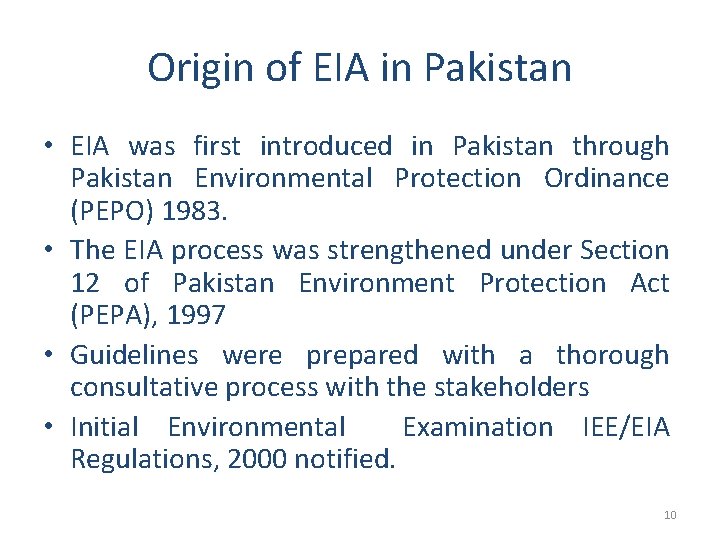 Origin of EIA in Pakistan

• EIA was first introduced in Pakistan through Pakistan Environmental Protection Ordinance (PEPO) 1983.

• The EIA process was strengthened under Section 12 of Pakistan Environment Protection Act (PEPA), 1997

• Guidelines were prepared with a thorough consultative process with the stakeholders

• Initial Environmental Examination IEE/EIA Regulations, 2000 notified.

10